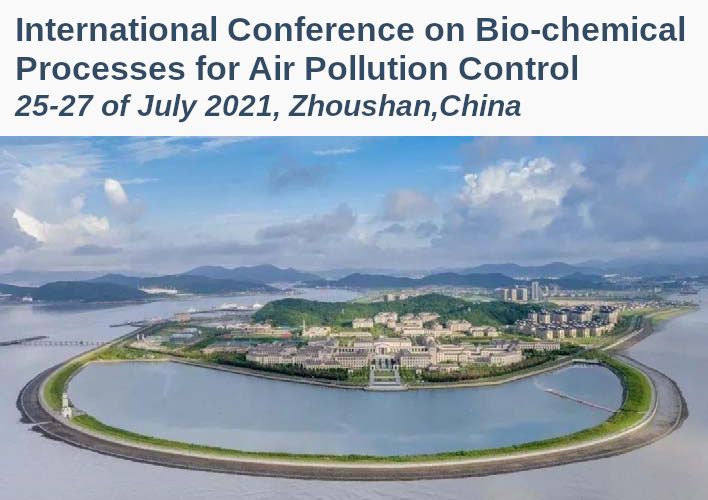 International Conference on Bio-chemical Processes for Air Pollution Control

25-27 of July 2021, Zhoushan,China